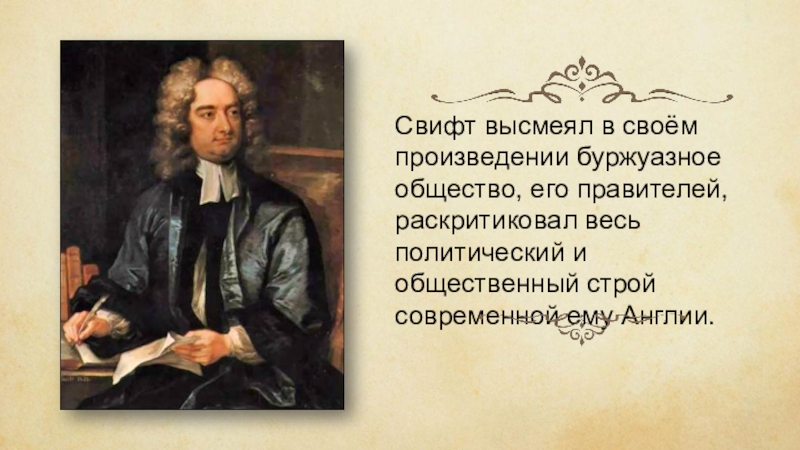 Свифт высмеял в своём произведении буржуазное общество, его правителей, раскритиковал весь политический и общественный строй современной ему Англии.